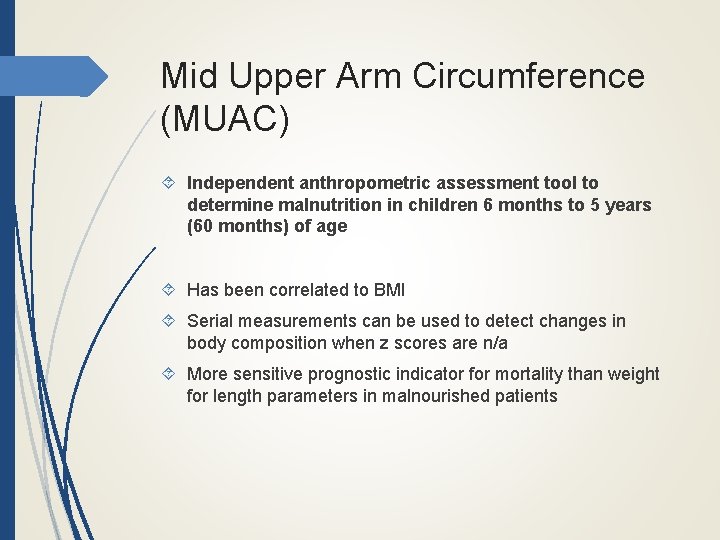 Mid Upper Arm Circumference (MUAC)

Independent anthropometric assessment tool to determine malnutrition in children 6 months to 5 years (60 months) of age

Has been correlated to BMI

Serial measurements can be used to detect changes in body composition when z scores are n/a

More sensitive prognostic indicator for mortality than weight for length parameters in malnourished patients